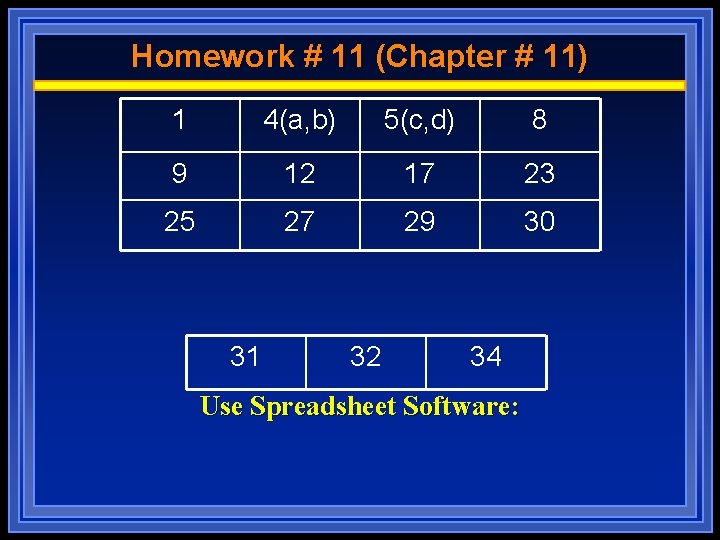 Homework # 11 (Chapter # 11)

| 1 | 4(a,b) | 5(c,d) | 8 |
|---|---|---|---|
| 9 | 12 | 17 | 23 |
| 25 | 27 | 29 | 30 |

| 31 | 32 | 34 |
|---|---|---|

Use Spreadsheet Software: